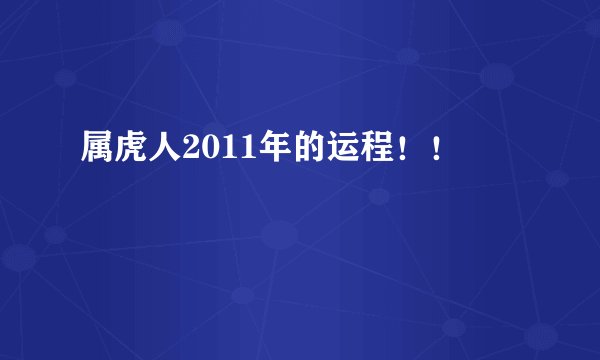 属虎人2011年的运程！！